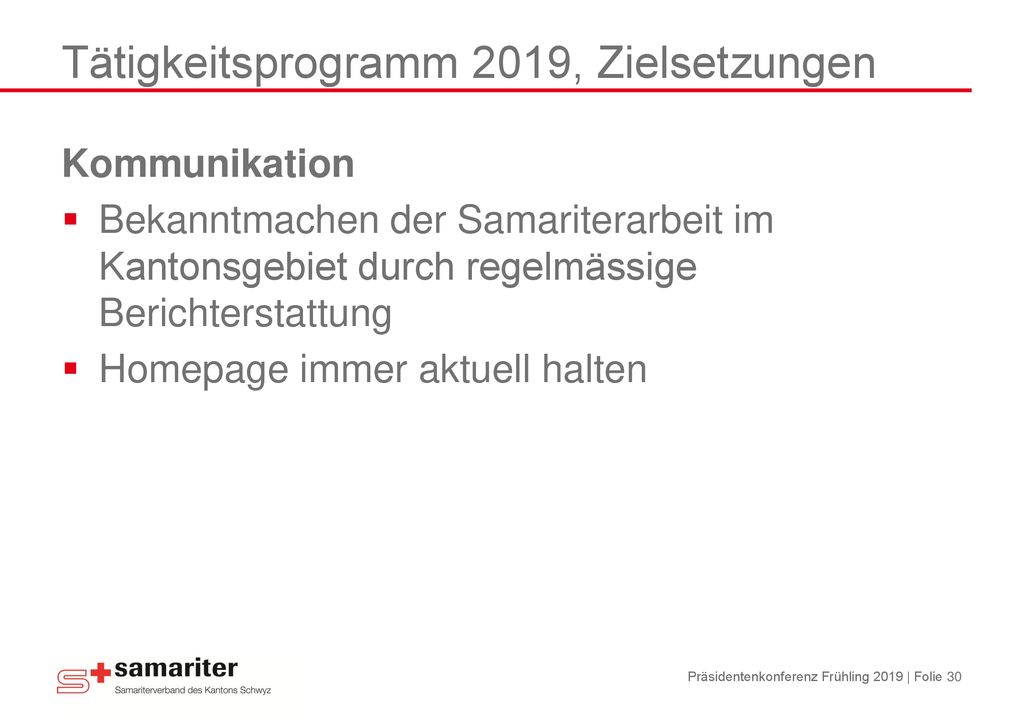 Tätigkeitsprogramm 2019, Zielsetzungen

Kommunikation

▪ Bekanntmachen der Samariterarbeit im Kantonsgebiet durch regelmässige Berichterstattung
▪ Homepage immer aktuell halten

samariter
Samariterverband des Kantons Schwyz

Präsidentenkonferenz Frühling 2019 | Folie 30